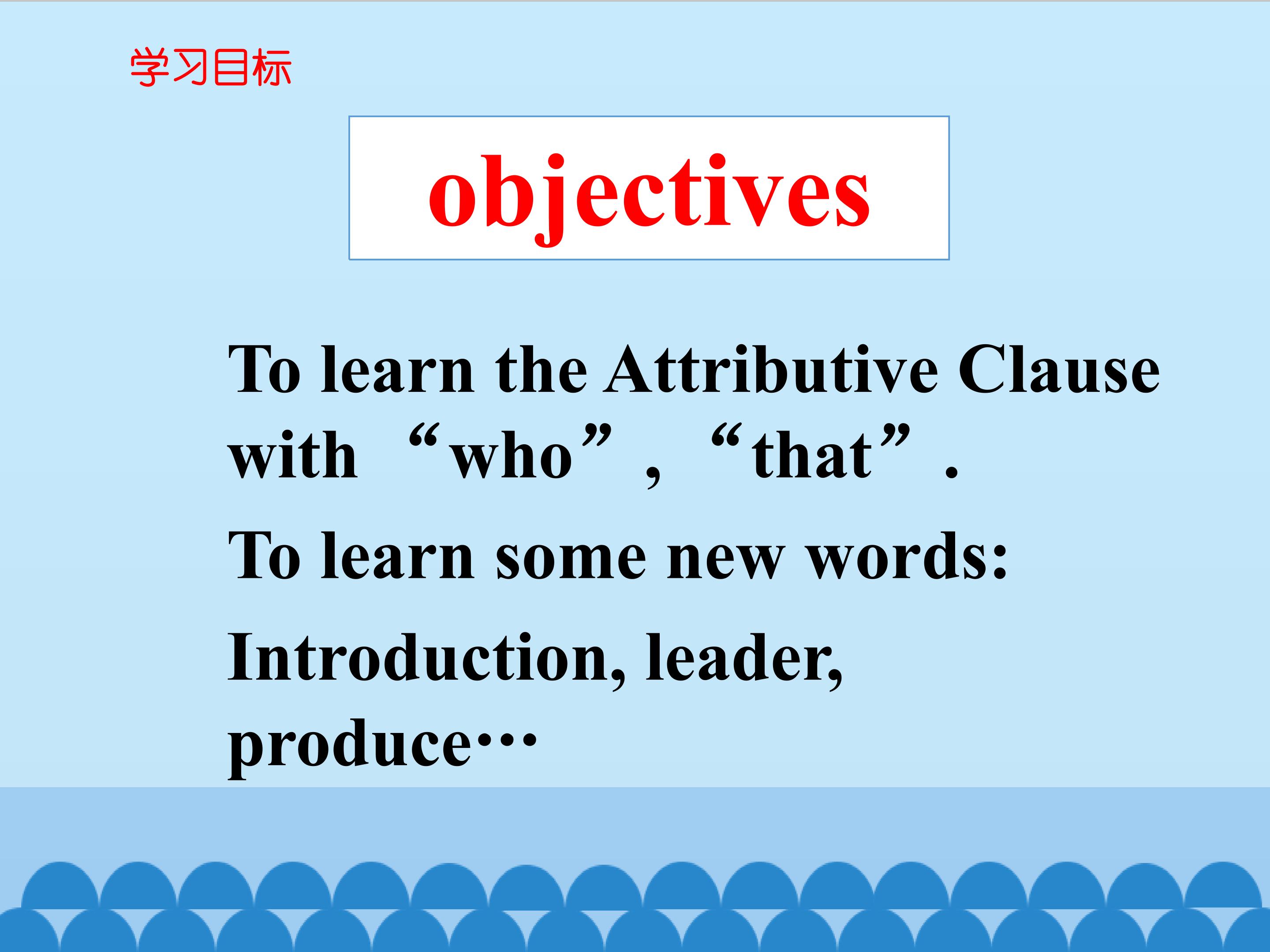 学习目标

objectives

To learn the Attributive Clause with “who”, “that”.

To learn some new words:

Introduction, leader, produce…